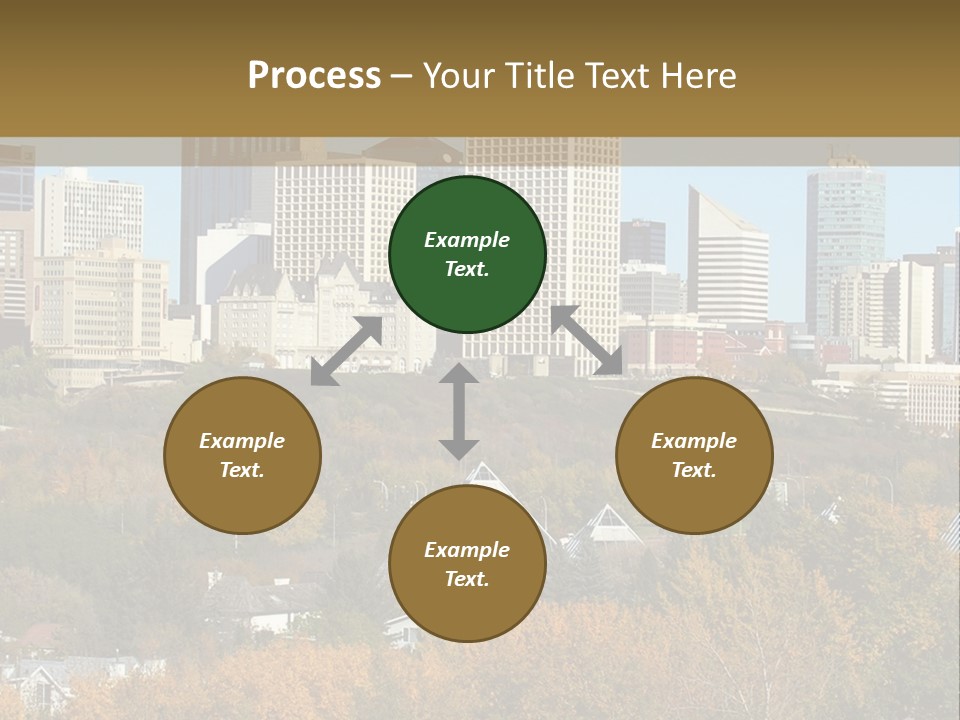 Process – Your Title Text Here

Example Text.

Example Text.

Example Text.

Example Text.